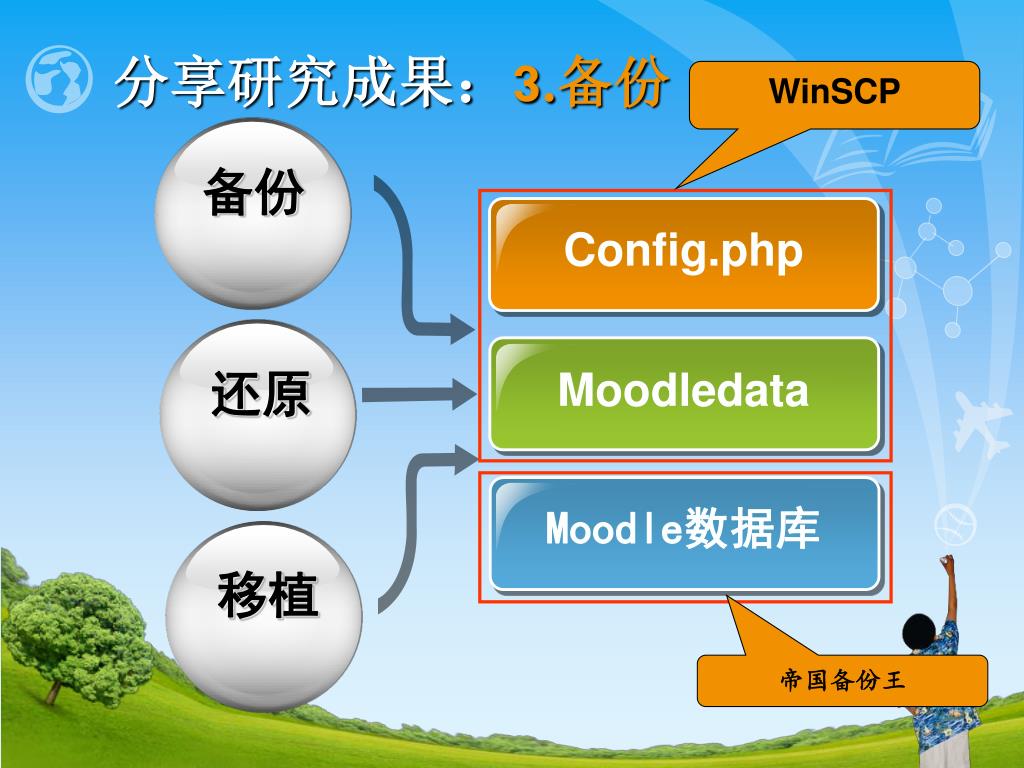 分享研究成果：3.备份

WinSCP

备份

还原

移植

Config.php

Moodledata

Moodle数据库

帝国备份王